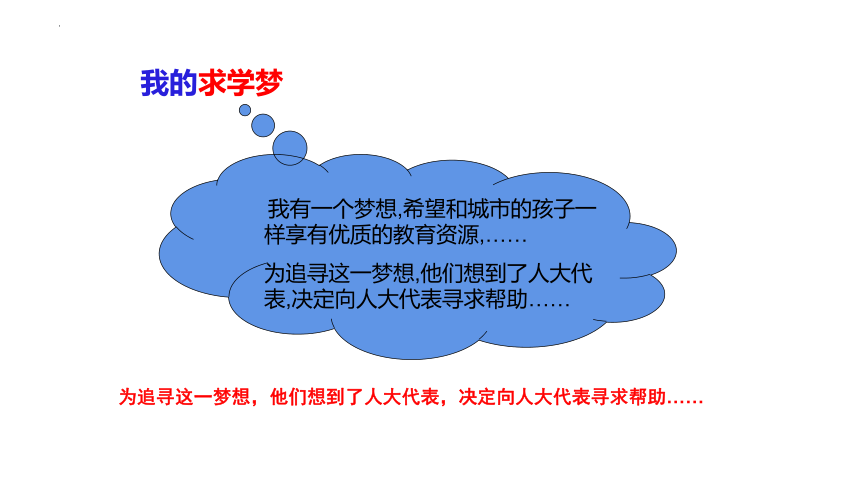 我的求学梦

我有一个梦想,希望和城市的孩子一样享有优质的教育资源,……

为追寻这一梦想,他们想到了人大代表,决定向人大代表寻求帮助……

为追寻这一梦想，他们想到了人大代表，决定向人大代表寻求帮助……